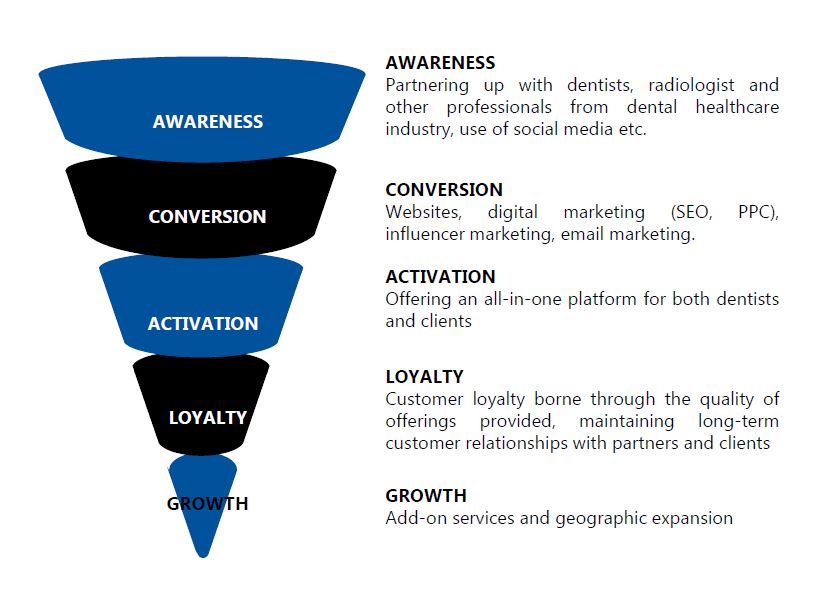 AWARENESS

CONVERSION

ACTIVATION

LOYALTY

GROWTH

AWARENESS
Partnering up with dentists, radiologist and other professionals from dental healthcare industry, use of social media etc.

CONVERSION
Websites, digital marketing (SEO, PPC), influencer marketing, email marketing.

ACTIVATION
Offering an all-in-one platform for both dentists and clients

LOYALTY
Customer loyalty borne through the quality of offerings provided, maintaining long-term customer relationships with partners and clients

GROWTH
Add-on services and geographic expansion